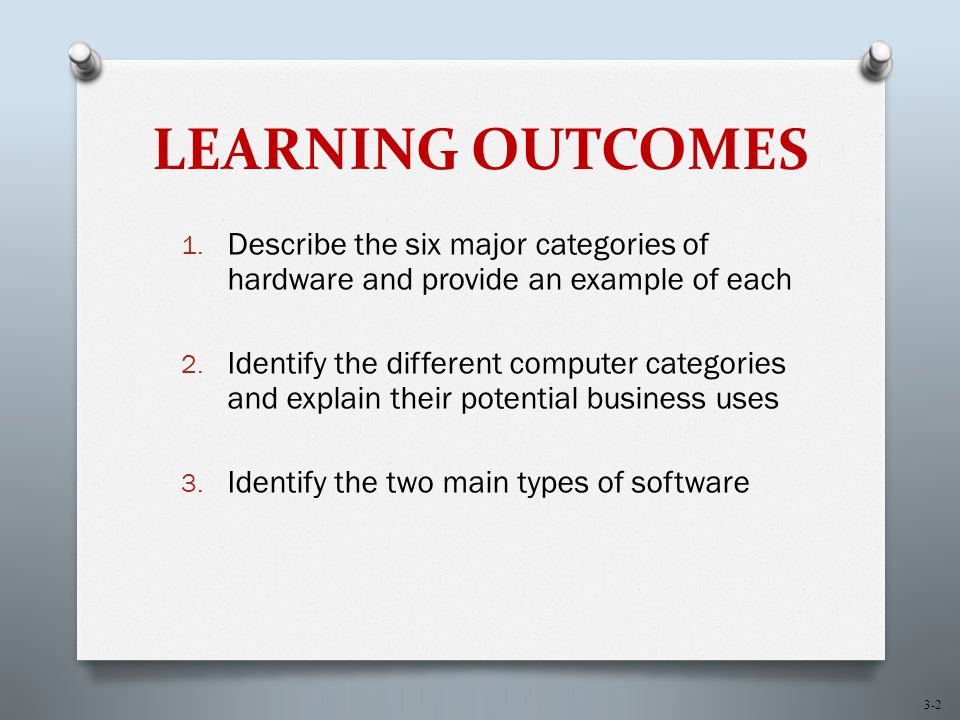 LEARNING OUTCOMES

1. Describe the six major categories of hardware and provide an example of each

2. Identify the different computer categories and explain their potential business uses

3. Identify the two main types of software

3-2